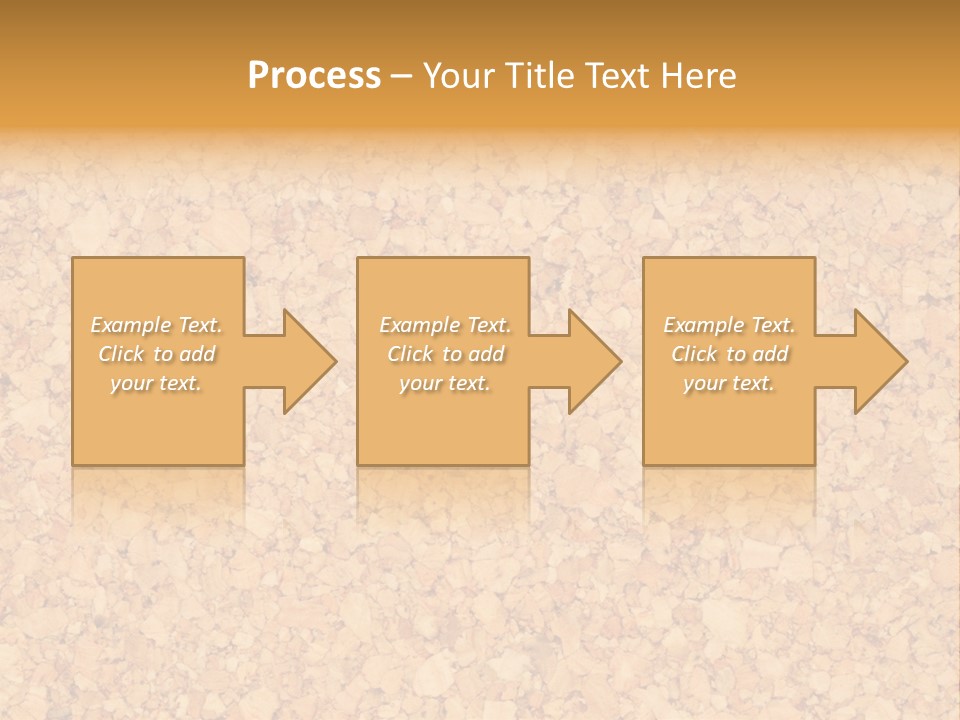 Process – Your Title Text Here

Example Text. Click to add your text.

Example Text. Click to add your text.

Example Text. Click to add your text.